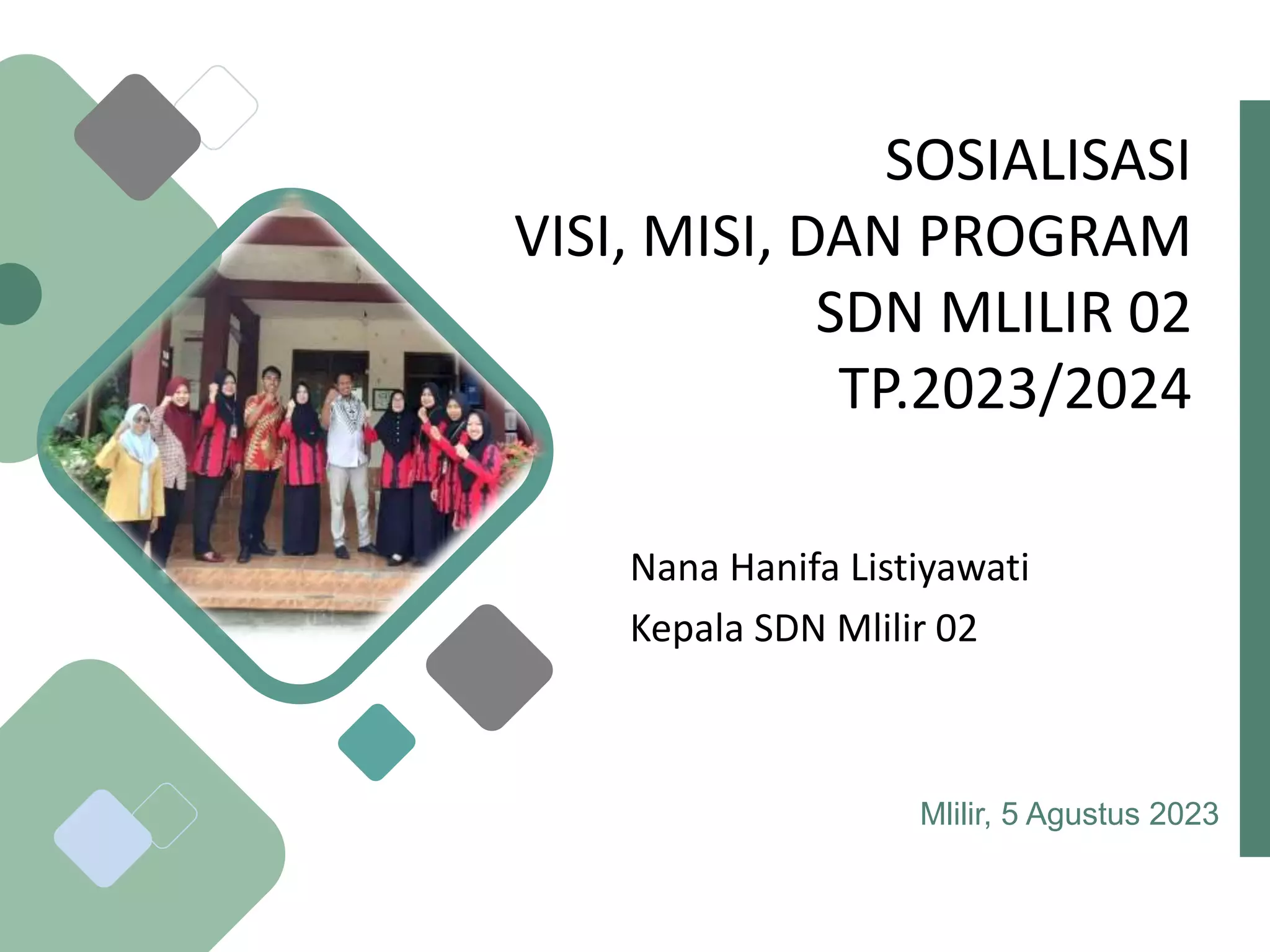 SOSIALISASI
VISI, MISI, DAN PROGRAM
SDN MLILIR 02
TP.2023/2024

Nana Hanifa Listiyawati
Kepala SDN Mlilir 02

Mlilir, 5 Agustus 2023